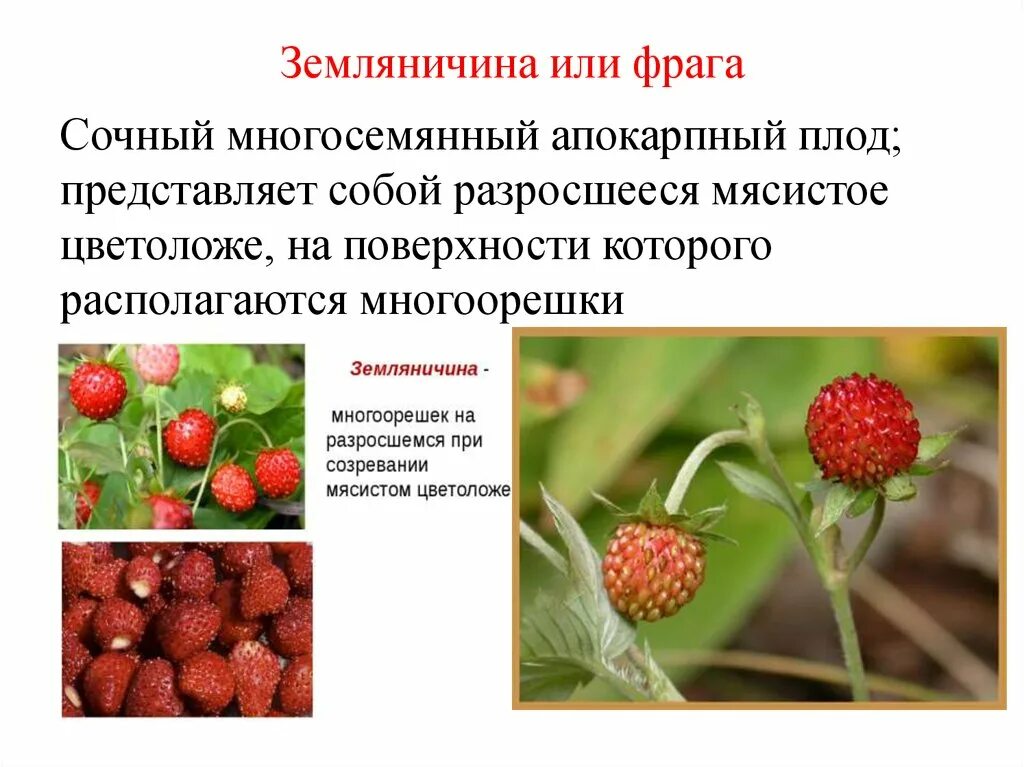 Земляничина или фрага

Сочный многосемянный апокарпный плод; представляет собой разросшееся мясистое цветоложе, на поверхности которого располагаются многоорешки

Земляничина - многоорешек на разросшемся при созревании мясистом цветоложе